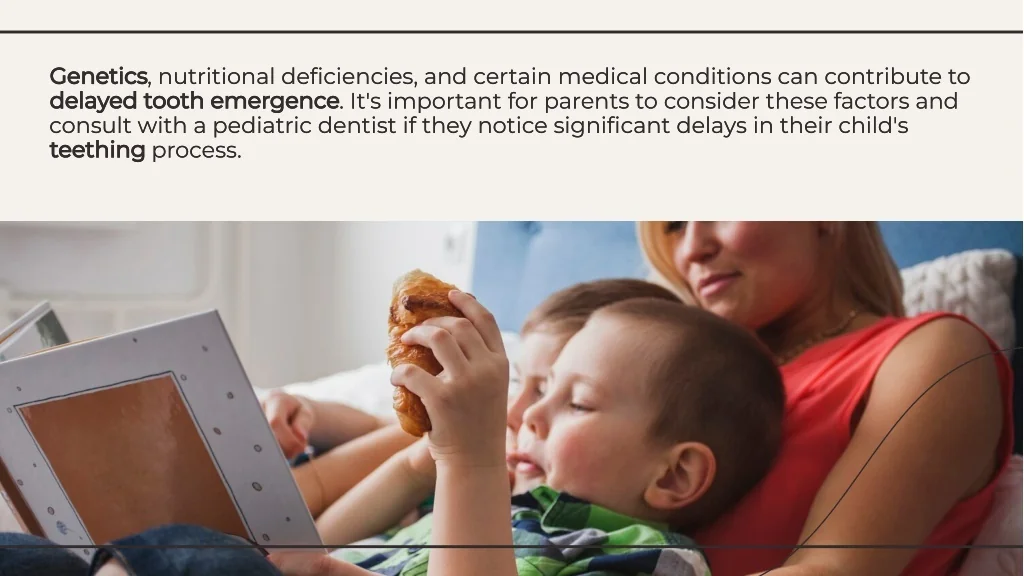 Genetics, nutritional deficiencies, and certain medical conditions can contribute to delayed tooth emergence. It's important for parents to consider these factors and consult with a pediatric dentist if they notice significant delays in their child's teething process.